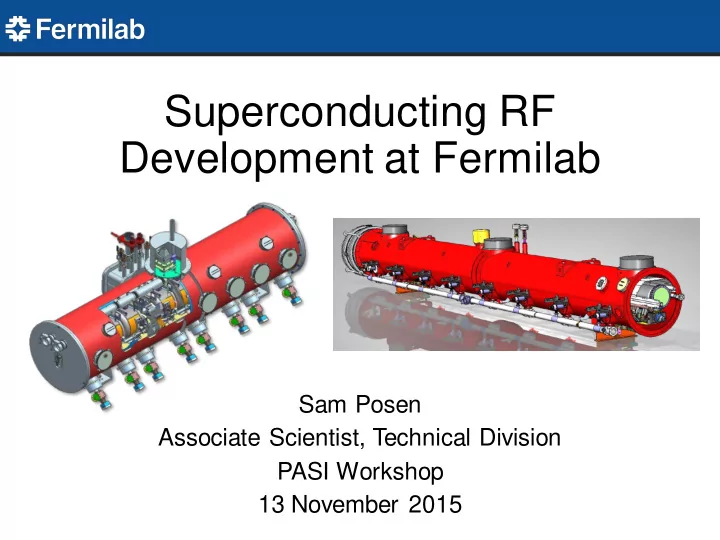 Fermilab

Superconducting RF Development at Fermilab

Sam Posen
Associate Scientist, Technical Division
PASI Workshop
13 November 2015